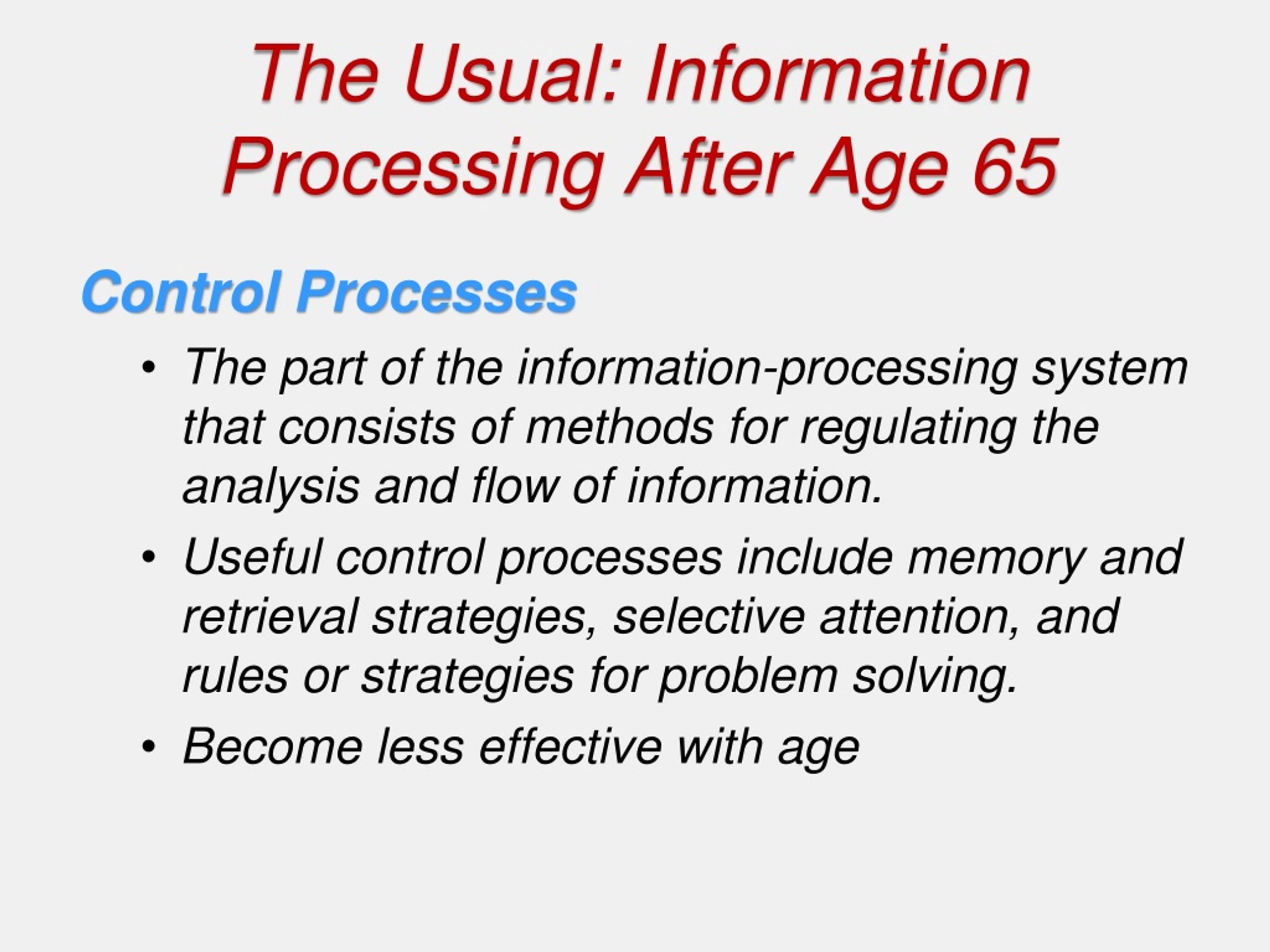 The Usual: Information Processing After Age 65

Control Processes

• The part of the information-processing system that consists of methods for regulating the analysis and flow of information.

• Useful control processes include memory and retrieval strategies, selective attention, and rules or strategies for problem solving.

• Become less effective with age